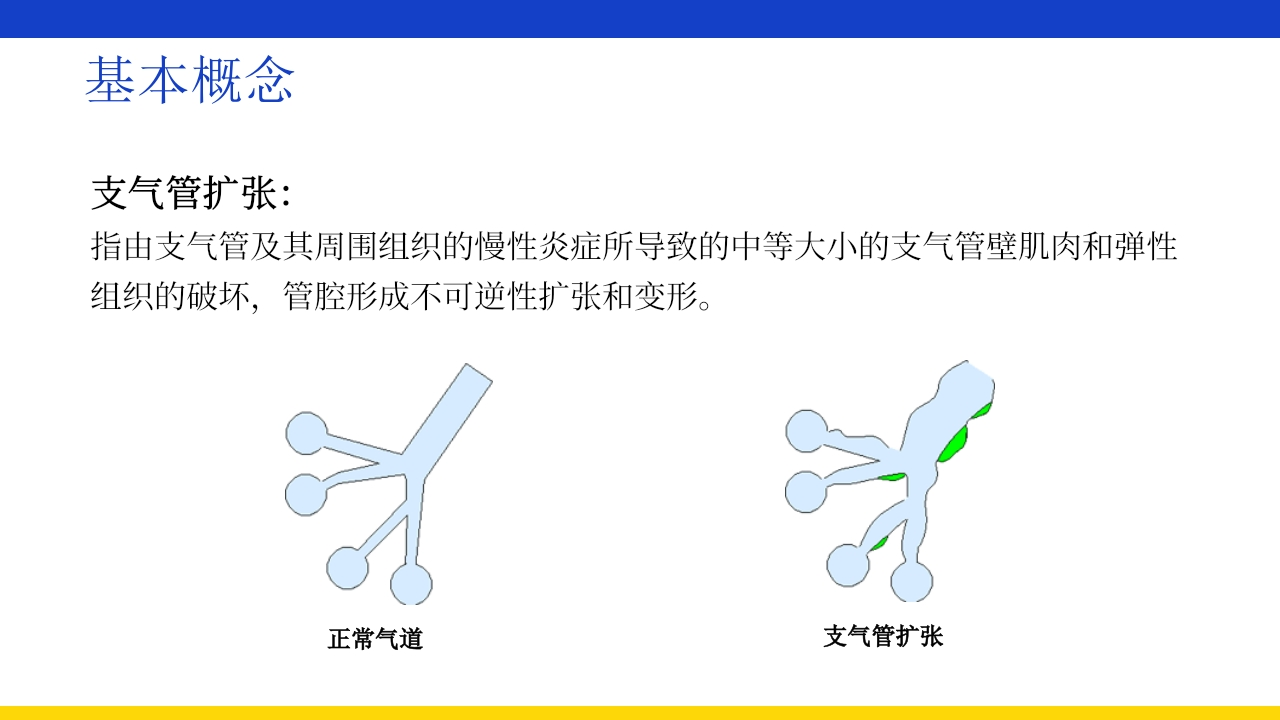 基本概念

支气管扩张：

指由支气管及其周围组织的慢性炎症所导致的中等大小的支气管壁肌肉和弹性组织的破坏，管腔形成不可逆性扩张和变形。

正常气道

支气管扩张